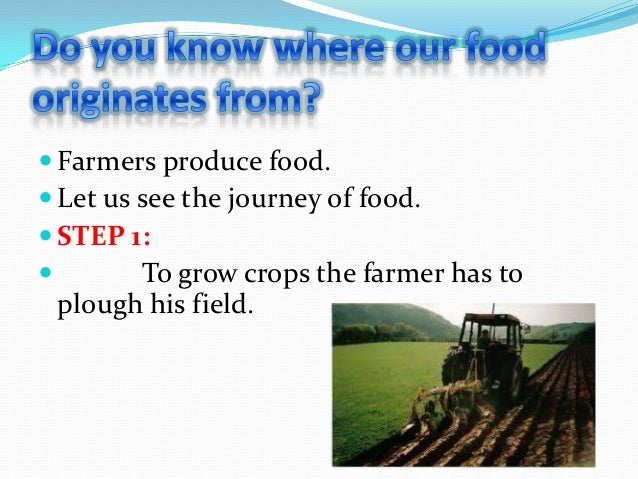 Do you know where our food originates from?

Farmers produce food.

Let us see the journey of food.

STEP 1:

To grow crops the farmer has to plough his field.